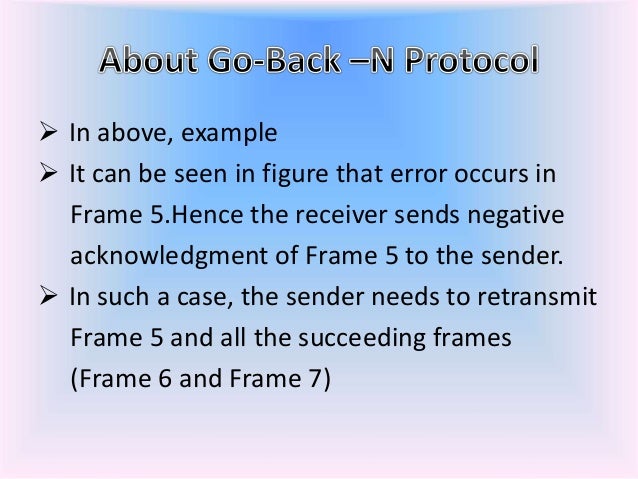 About Go-Back –N Protocol

➢ In above, example

➢ It can be seen in figure that error occurs in Frame 5.Hence the receiver sends negative acknowledgment of Frame 5 to the sender.

➢ In such a case, the sender needs to retransmit Frame 5 and all the succeeding frames (Frame 6 and Frame 7)